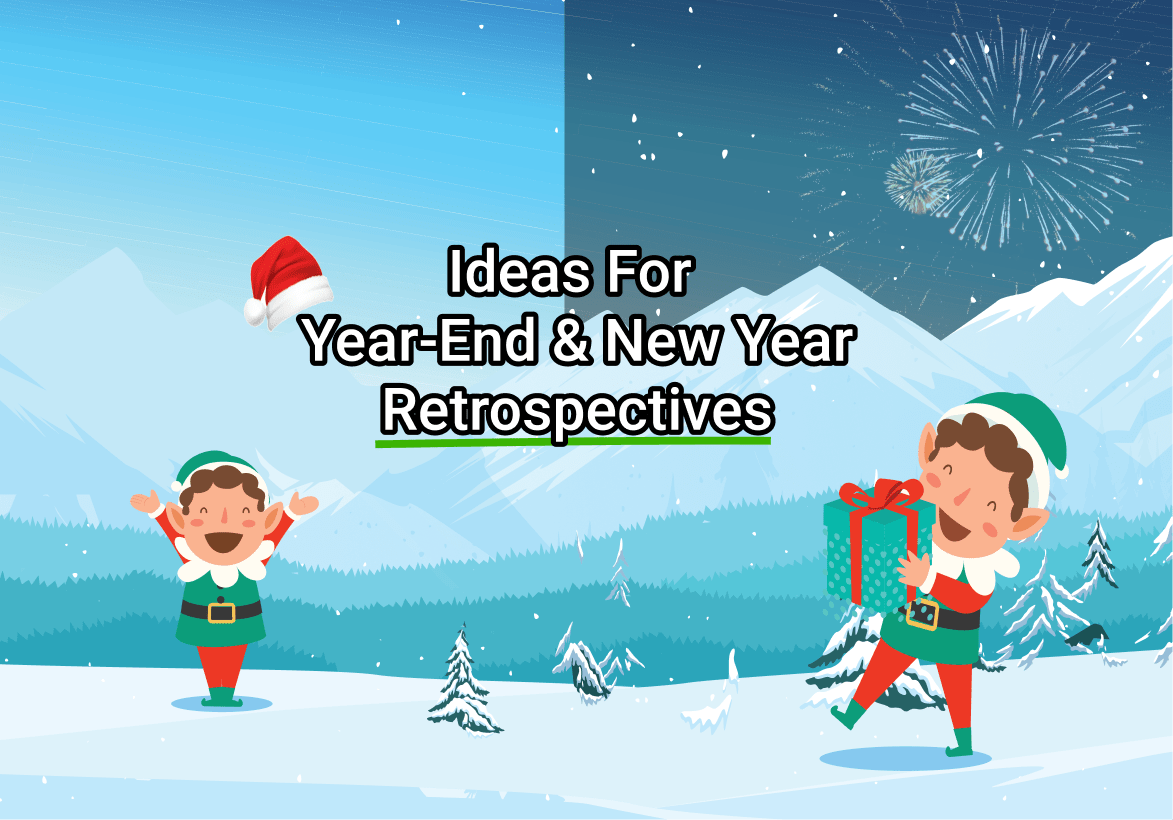 Ideas For
Year-End & New Year
Retrospectives